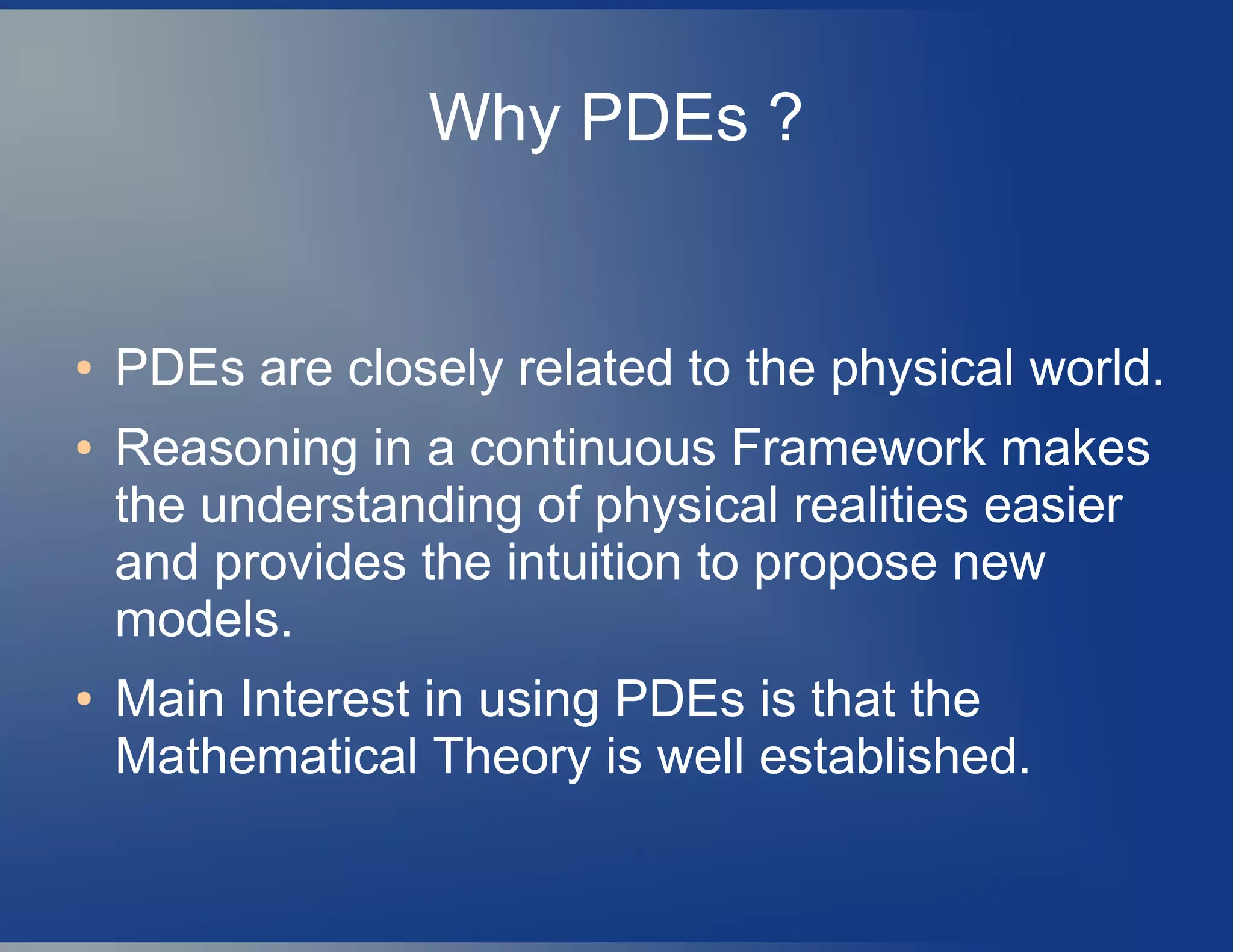 Why PDEs ?

• PDEs are closely related to the physical world.
• Reasoning in a continuous Framework makes the understanding of physical realities easier and provides the intuition to propose new models.
• Main Interest in using PDEs is that the Mathematical Theory is well established.